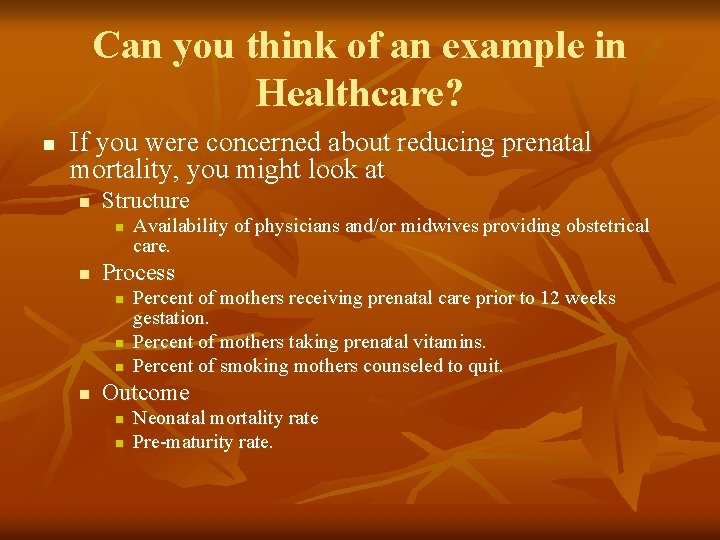 Can you think of an example in Healthcare?

- If you were concerned about reducing prenatal mortality, you might look at
  - Structure
    - Availability of physicians and/or midwives providing obstetrical care.
  - Process
    - Percent of mothers receiving prenatal care prior to 12 weeks gestation.
    - Percent of mothers taking prenatal vitamins.
    - Percent of smoking mothers counseled to quit.
  - Outcome
    - Neonatal mortality rate
    - Pre-maturity rate.